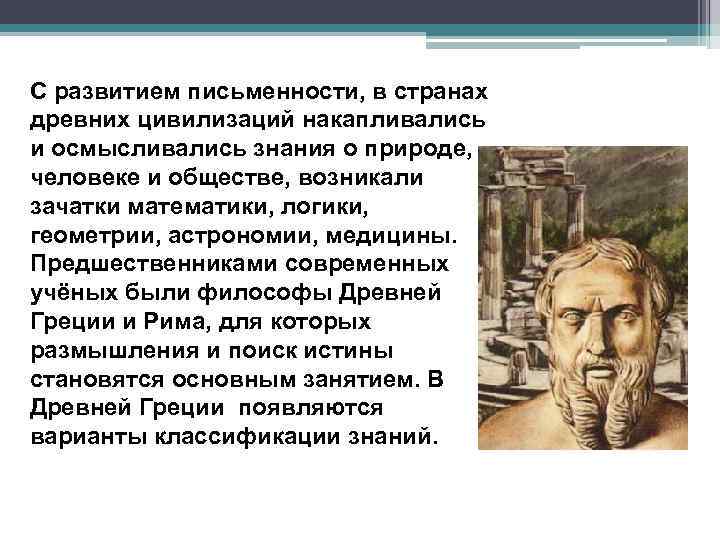 С развитием письменности, в странах древних цивилизаций накапливались и осмысливались знания о природе, человеке и обществе, возникали зачатки математики, логики, геометрии, астрономии, медицины. Предшественниками современных учёных были философы Древней Греции и Рима, для которых размышления и поиск истины становятся основным занятием. В Древней Греции появляются варианты классификации знаний.